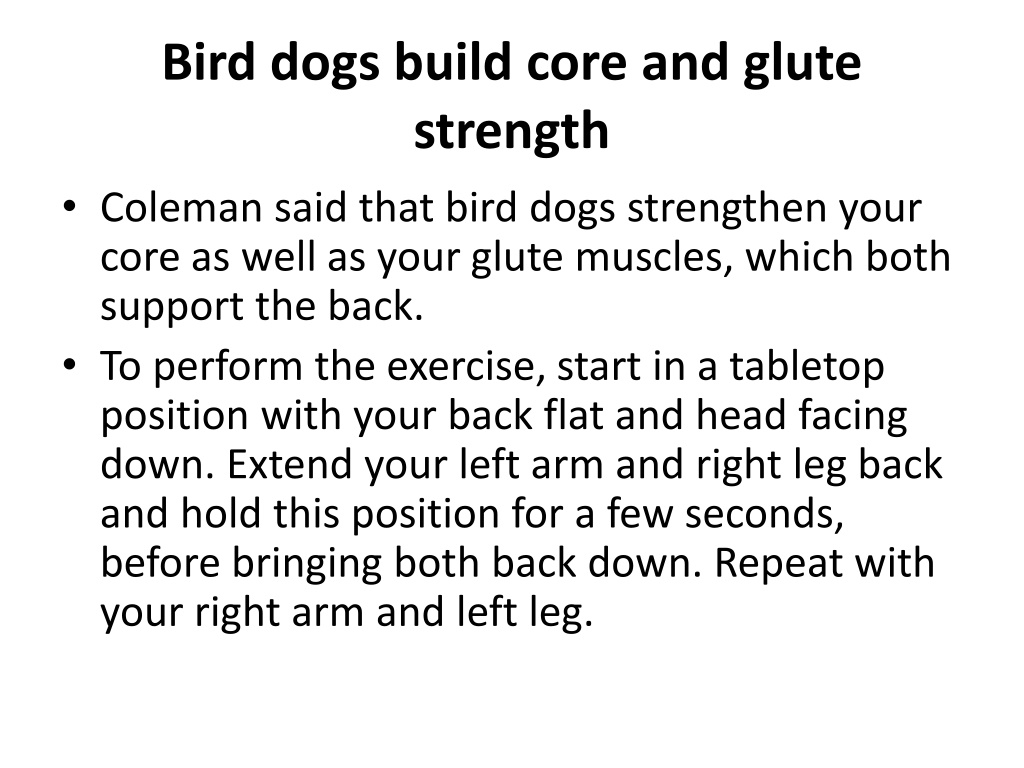 Bird dogs build core and glute strength

• Coleman said that bird dogs strengthen your core as well as your glute muscles, which both support the back.
• To perform the exercise, start in a tabletop position with your back flat and head facing down. Extend your left arm and right leg back and hold this position for a few seconds, before bringing both back down. Repeat with your right arm and left leg.